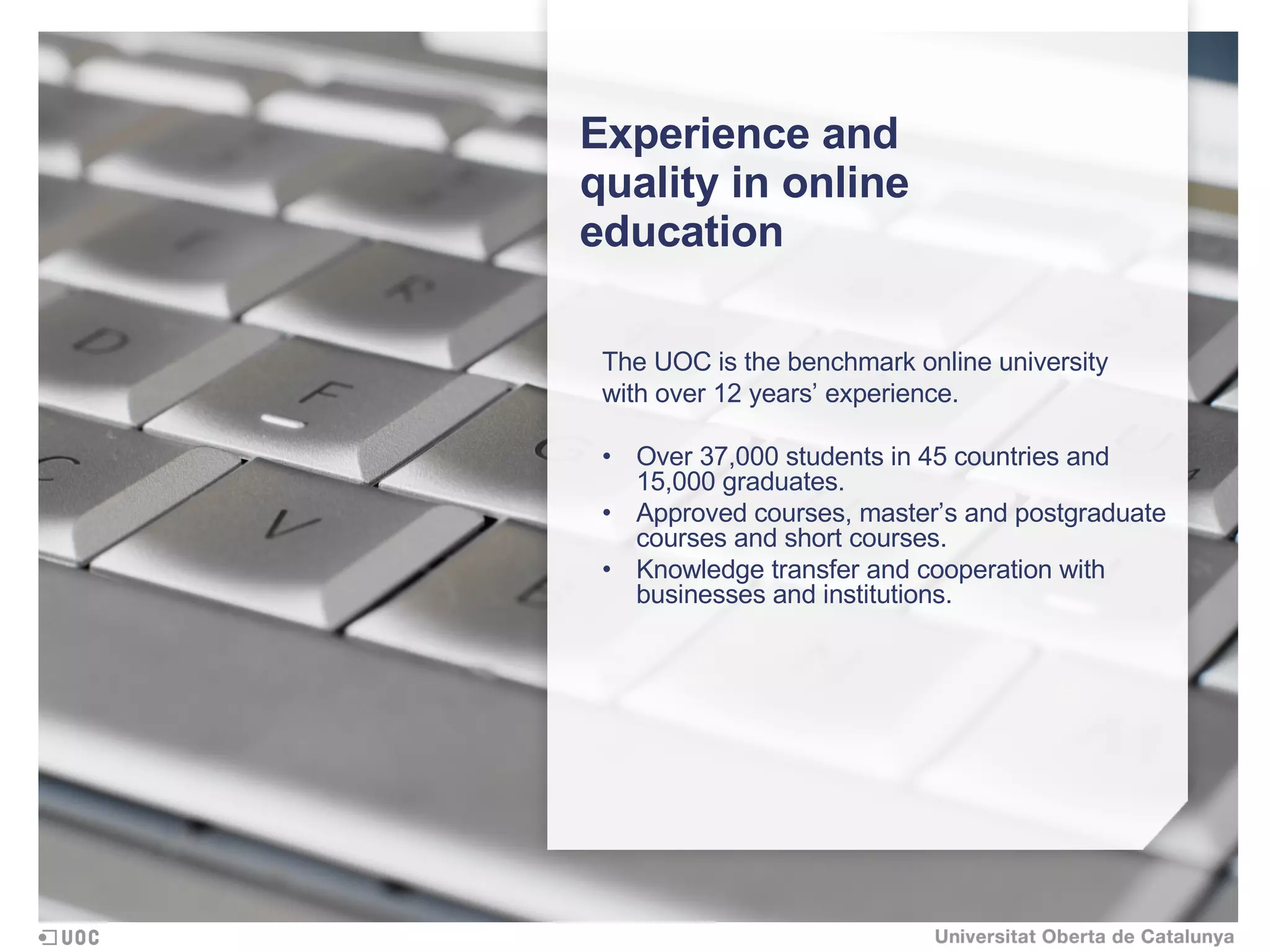 Experience and quality in online education

The UOC is the benchmark online university with over 12 years' experience.

• Over 37,000 students in 45 countries and 15,000 graduates.
• Approved courses, master's and postgraduate courses and short courses.
• Knowledge transfer and cooperation with businesses and institutions.

UOC

Universitat Oberta de Catalunya